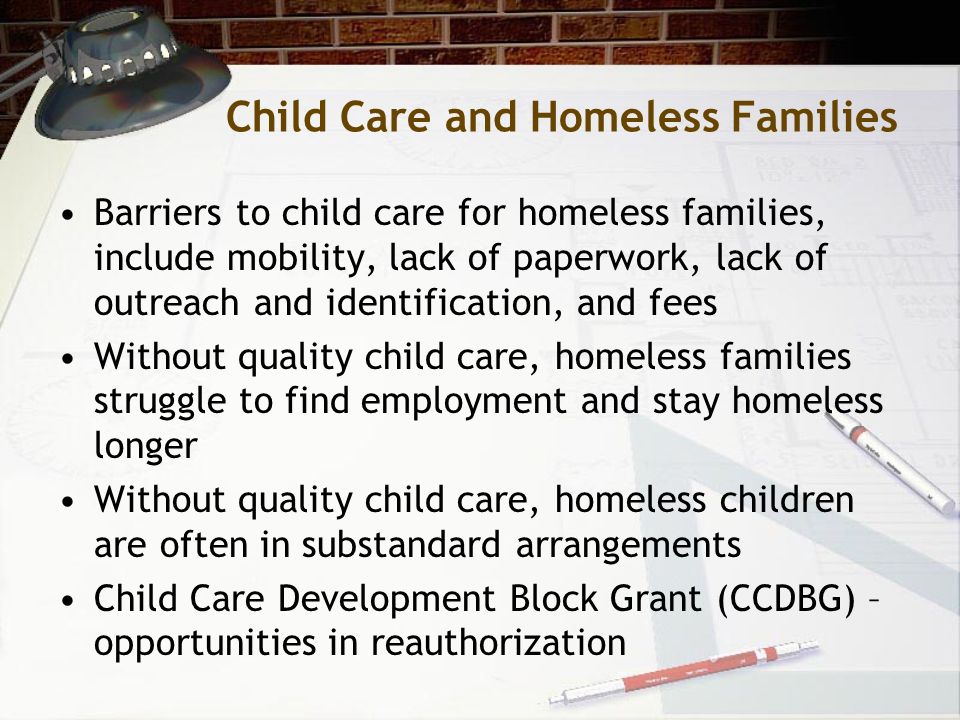 Child Care and Homeless Families

• Barriers to child care for homeless families, include mobility, lack of paperwork, lack of outreach and identification, and fees
• Without quality child care, homeless families struggle to find employment and stay homeless longer
• Without quality child care, homeless children are often in substandard arrangements
• Child Care Development Block Grant (CCDBG) – opportunities in reauthorization